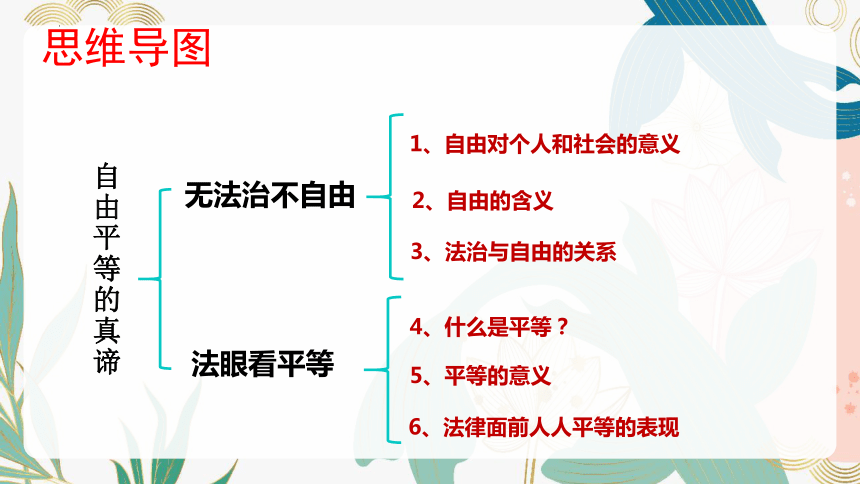 思维导图

自由平等的真谛

无法治不自由

1、自由对个人和社会的意义

2、自由的含义

3、法治与自由的关系

法眼看平等

4、什么是平等？

5、平等的意义

6、法律面前人人平等的表现